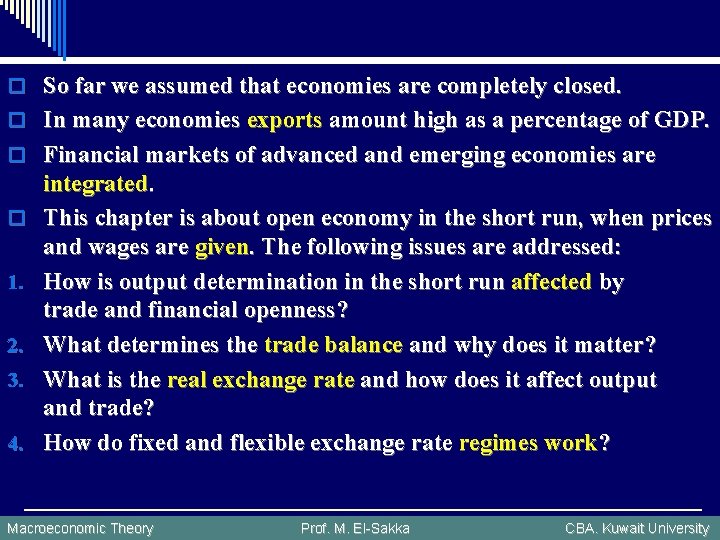 So far we assumed that economies are completely closed.

In many economies exports amount high as a percentage of GDP.

Financial markets of advanced and emerging economies are integrated.

This chapter is about open economy in the short run, when prices and wages are given. The following issues are addressed:

1. How is output determination in the short run affected by trade and financial openness?

2. What determines the trade balance and why does it matter?

3. What is the real exchange rate and how does it affect output and trade?

4. How do fixed and flexible exchange rate regimes work?

Macroeconomic Theory Prof. M. El-Sakka CBA. Kuwait University